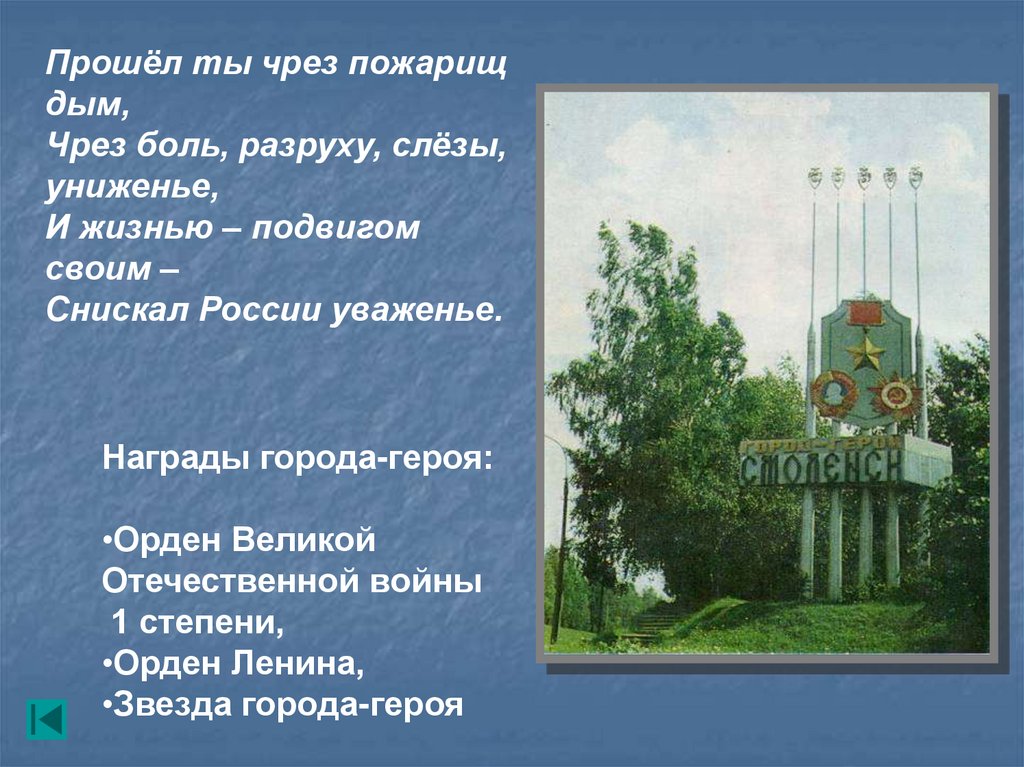 Прошёл ты чрез пожарищ дым,
Чрез боль, разруху, слёзы, униженье,
И жизнью – подвигом своим –
Снискал России уваженье.

Награды города-героя:

•Орден Великой Отечественной войны 1 степени,
•Орден Ленина,
•Звезда города-героя

ГОРОД-ГЕРОЙ
СМОЛЕНСК